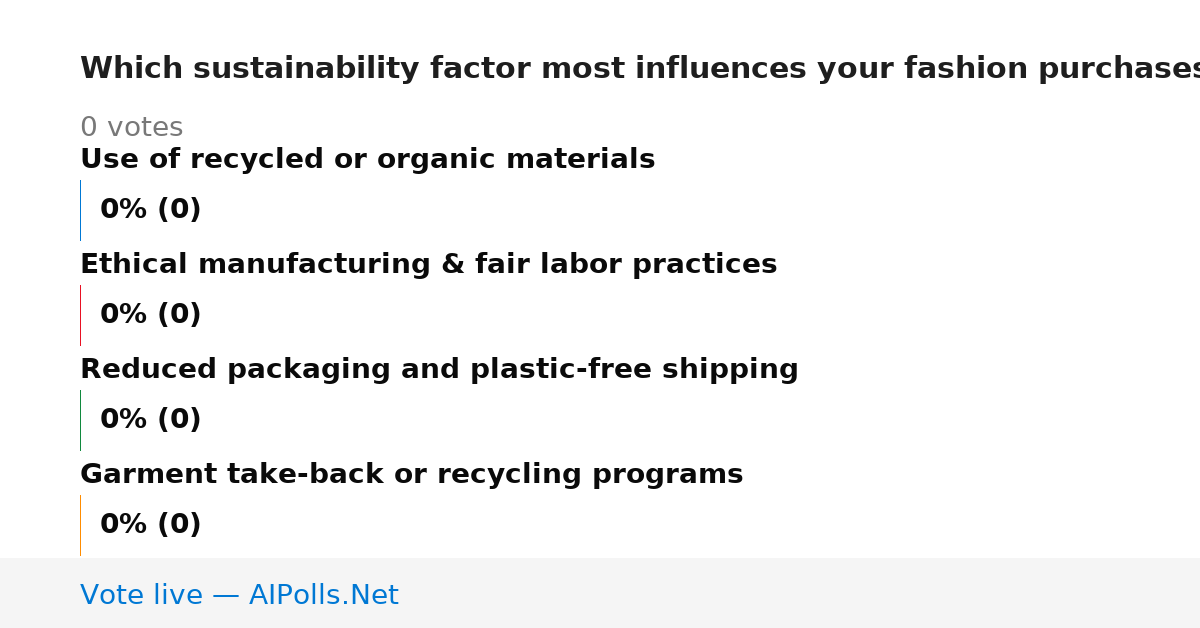 Which sustainability factor most influences your fashion purchases

0 votes

Use of recycled or organic materials

0% (0)

Ethical manufacturing & fair labor practices

0% (0)

Reduced packaging and plastic-free shipping

0% (0)

Garment take-back or recycling programs

0% (0)

Vote live — AIPolls.Net